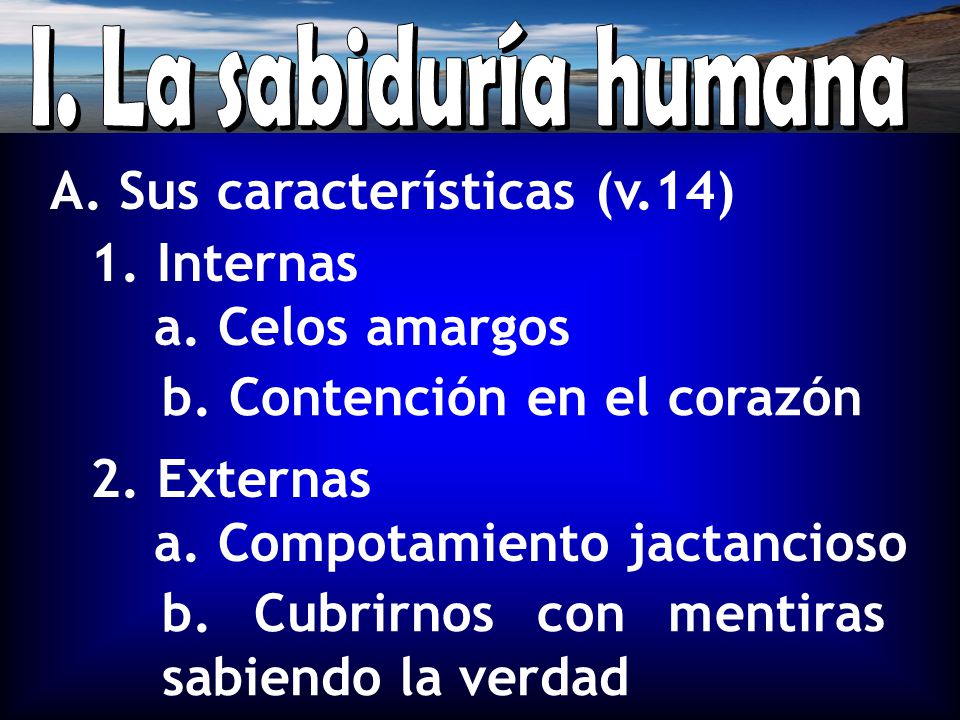 I. La sabiduría humana

A. Sus características (v.14)

1. Internas

a. Celos amargos

b. Contención en el corazón

2. Externas

a. Compotamiento jactancioso

b. Cubrirnos con mentiras sabiendo la verdad